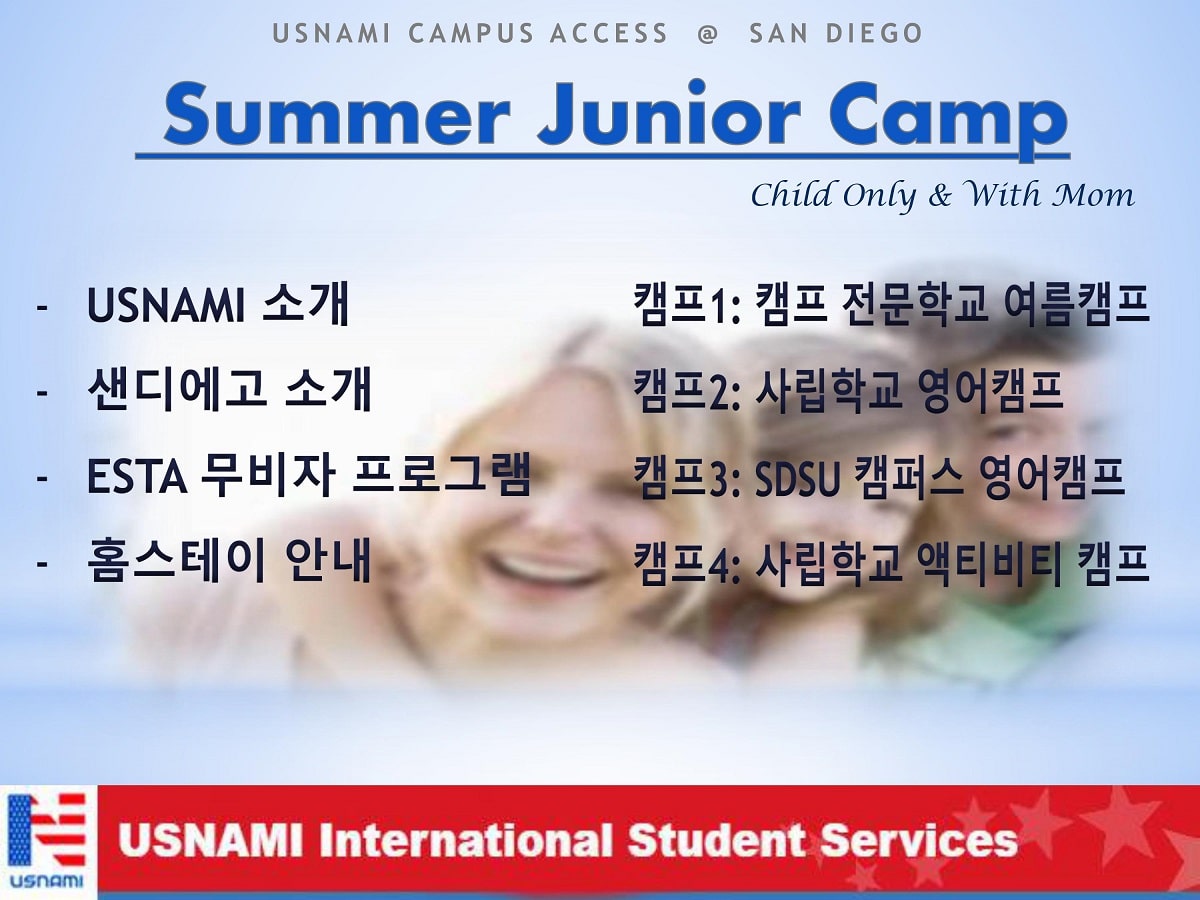 USNAMI CAMPUS ACCESS @ SAN DIEGO

Summer Junior Camp

Child Only & With Mom

- USNAMI 소개
- 샌디에고 소개
- ESTA 무비자 프로그램
- 홈스테이 안내

캠프1: 캠프 전문학교 여름캠프
캠프2: 사립학교 영어캠프
캠프3: SDSU 캠퍼스 영어캠프
캠프4: 사립학교 액티비티 캠프

usnami

USNAMI International Student Services